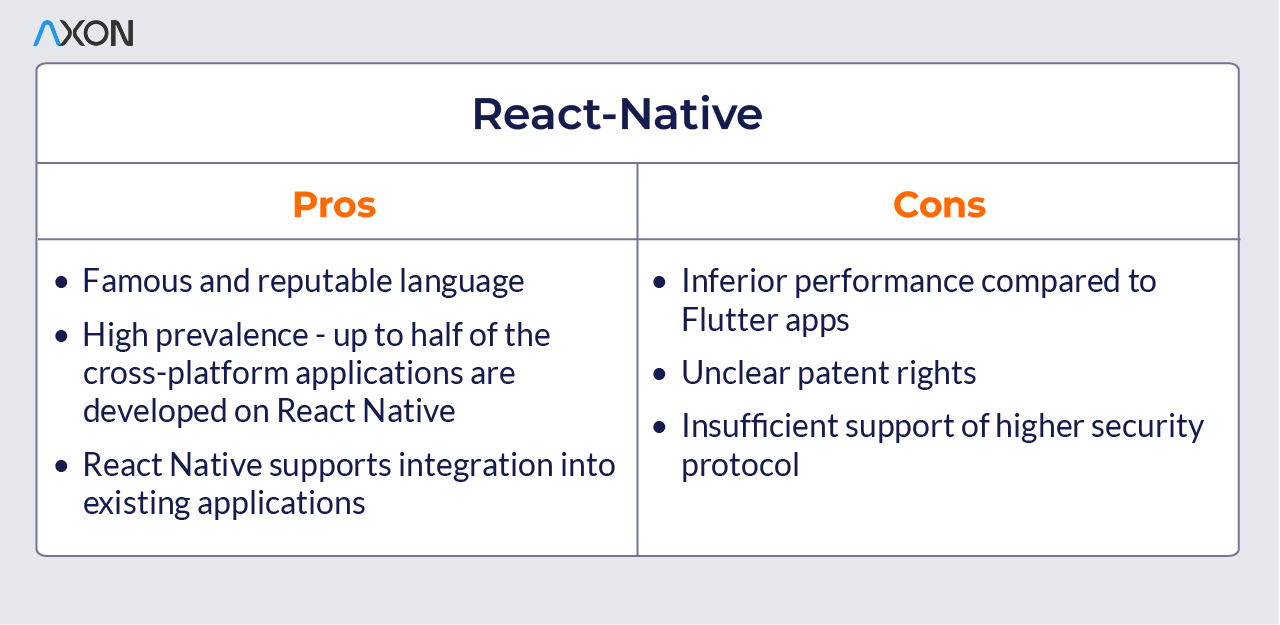 AXON

React-Native

| Pros | Cons |
|---|---|
| • Famous and reputable language<br>• High prevalence - up to half of the cross-platform applications are developed on React Native<br>• React Native supports integration into existing applications | • Inferior performance compared to Flutter apps<br>• Unclear patent rights<br>• Insufficient support of higher security protocol |